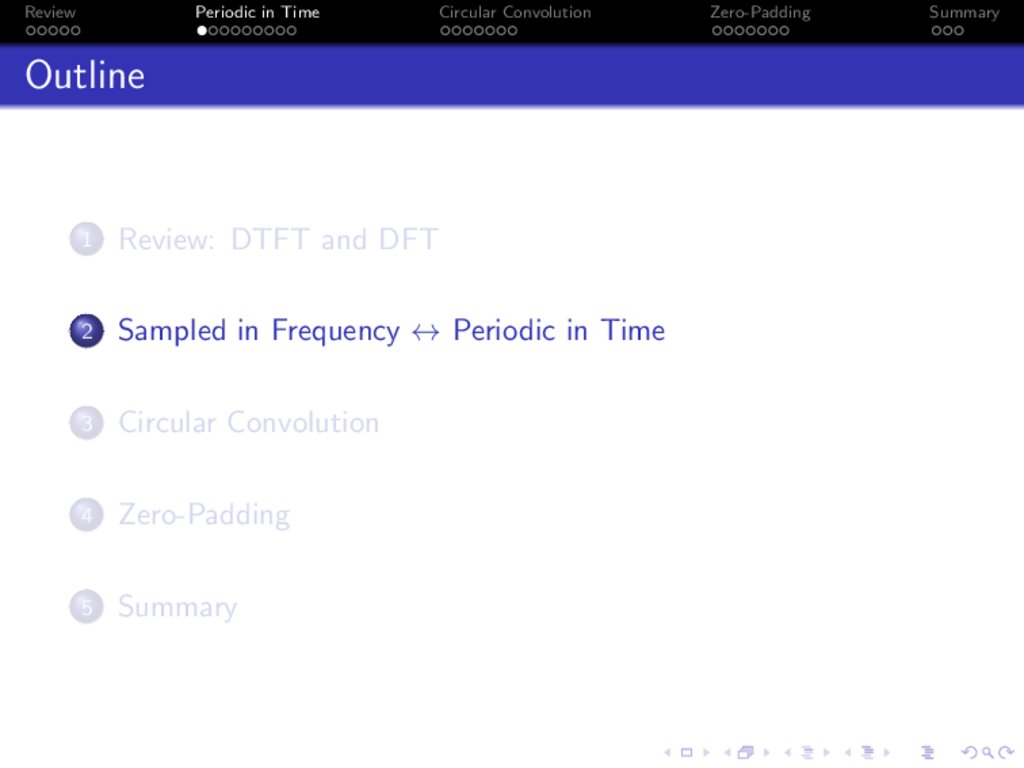 Review Periodic in Time Circular Convolution Zero-Padding Summary

Outline

1 Review: DTFT and DFT

2 Sampled in Frequency $\leftrightarrow$ Periodic in Time

3 Circular Convolution

4 Zero-Padding

5 Summary